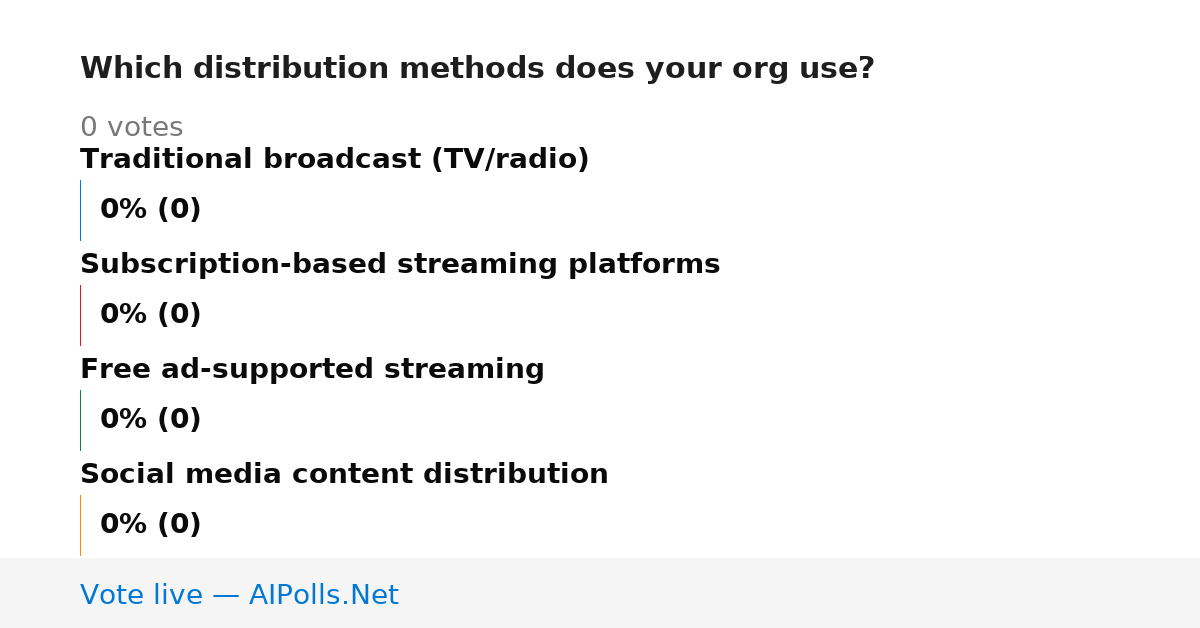 Which distribution methods does your org use?

0 votes

Traditional broadcast (TV/radio)

0% (0)

Subscription-based streaming platforms

0% (0)

Free ad-supported streaming

0% (0)

Social media content distribution

0% (0)

Vote live — AIPolls.Net